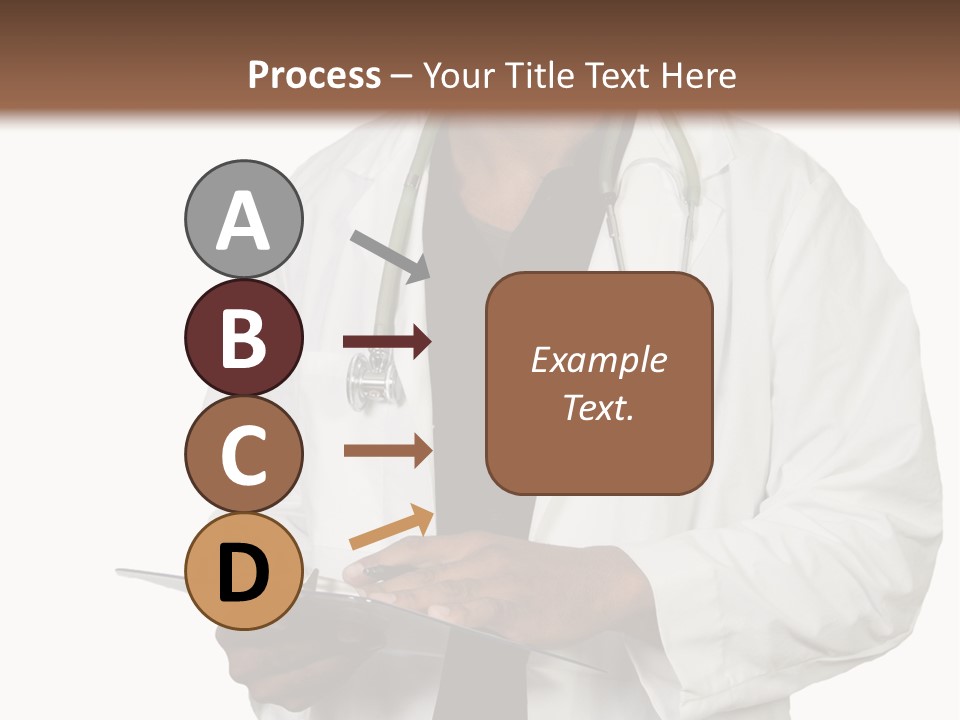 Process – Your Title Text Here

A

B

C

D

Example Text.